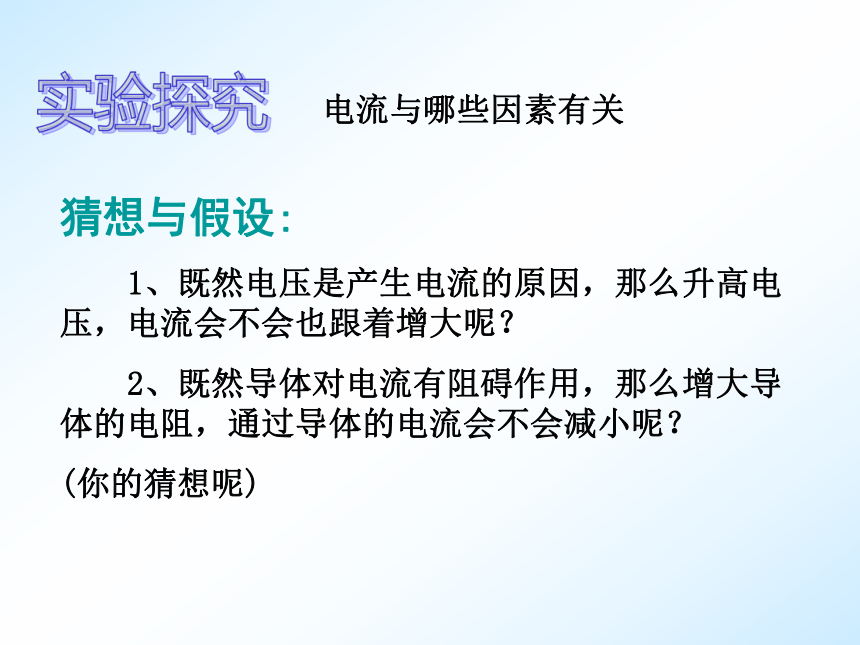 实验探究　电流与哪些因素有关

猜想与假设:

1、既然电压是产生电流的原因，那么升高电压，电流会不会也跟着增大呢？

2、既然导体对电流有阻碍作用，那么增大导体的电阻，通过导体的电流会不会减小呢？

(你的猜想呢)